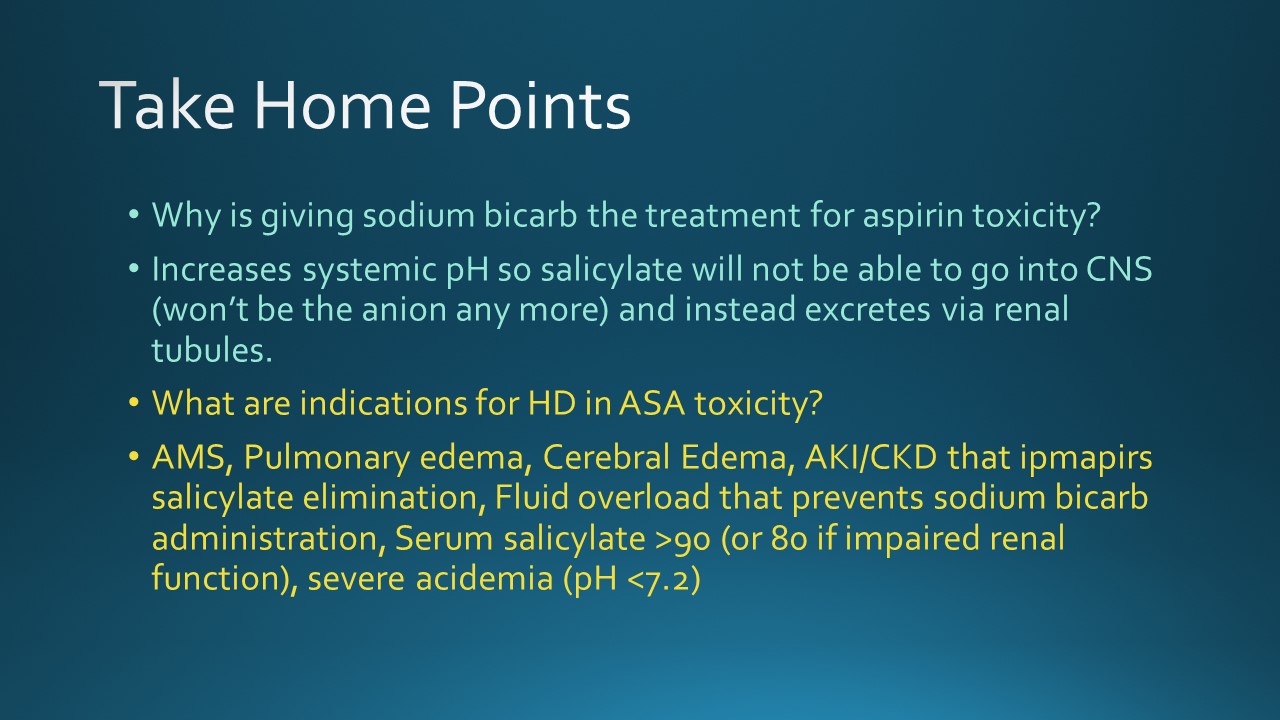 Take Home Points

• Why is giving sodium bicarb the treatment for aspirin toxicity?

• Increases systemic pH so salicylate will not be able to go into CNS (won't be the anion any more) and instead excretes via renal tubules.

• What are indications for HD in ASA toxicity?

• AMS, Pulmonary edema, Cerebral Edema, AKI/CKD that ipmapirs salicylate elimination, Fluid overload that prevents sodium bicarb administration, Serum salicylate >90 (or 80 if impaired renal function), severe acidemia (pH <7.2)